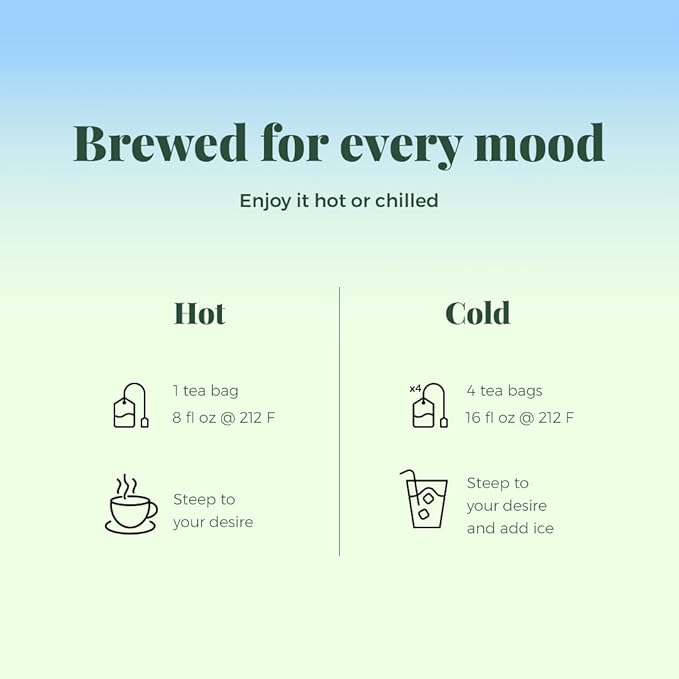 Brewed for every mood

Enjoy it hot or chilled

Hot

1 tea bag
8 fl oz @ 212 F

Steep to your desire

Cold

x4

4 tea bags
16 fl oz @ 212 F

Steep to your desire and add ice